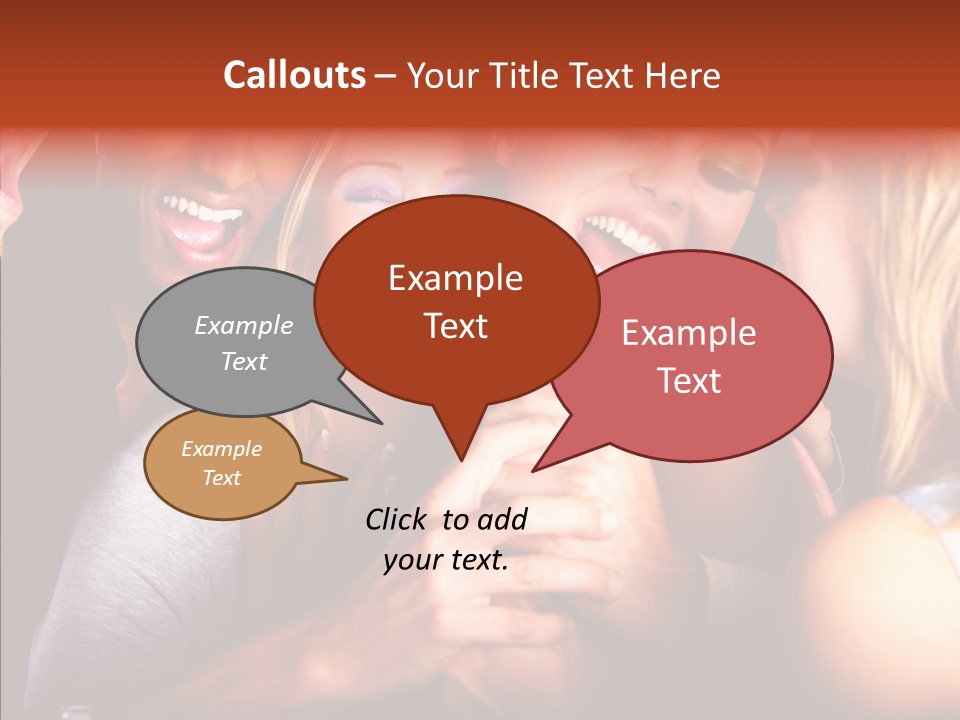 Callouts – Your Title Text Here

Example Text

Example Text

Example Text

Example Text

Click to add your text.